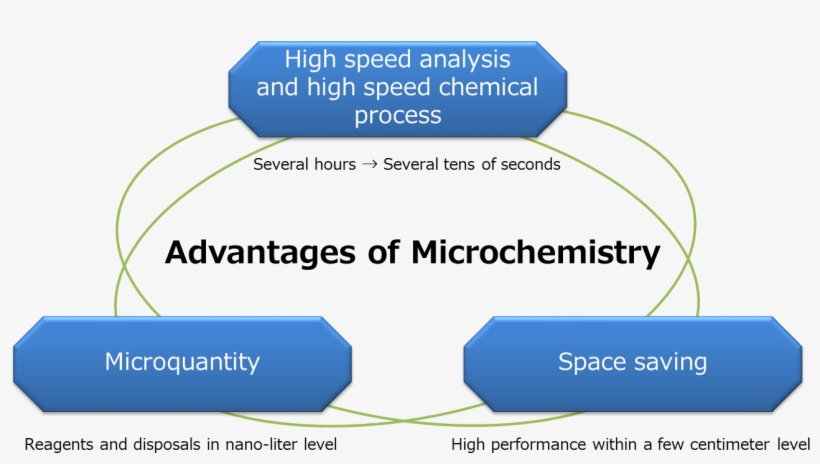 High speed analysis and high speed chemical process

Several hours → Several tens of seconds

Advantages of Microchemistry

Microquantity

Space saving

Reagents and disposals in nano-liter level

High performance within a few centimeter level